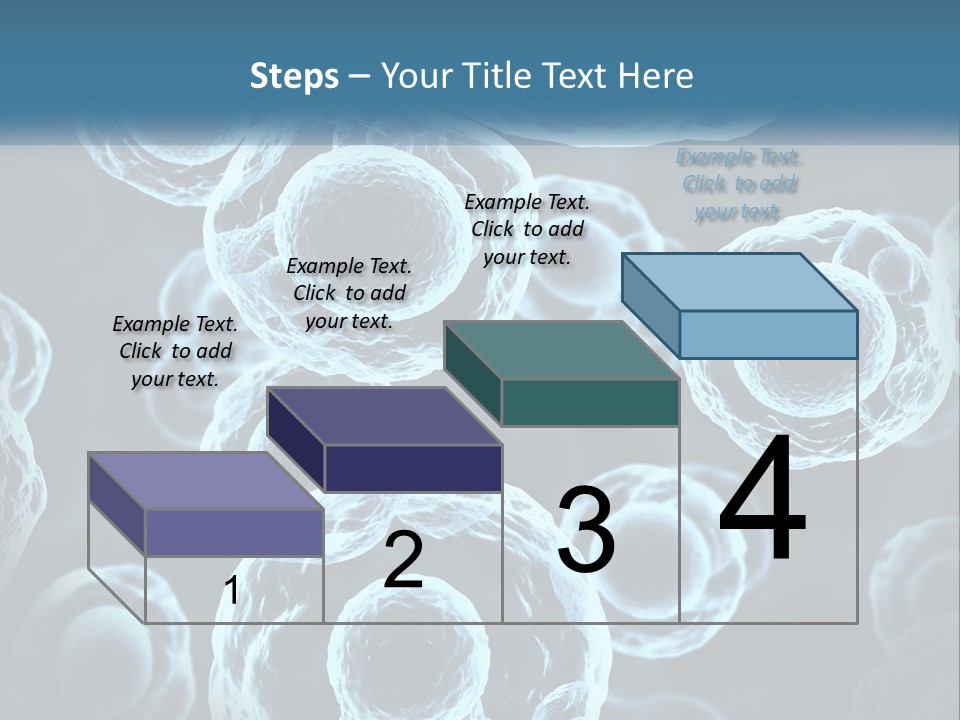 Steps – Your Title Text Here

Example Text. Click to add your text.

Example Text. Click to add your text.

Example Text. Click to add your text.

Example Text. Click to add your text.

1

2

3

4